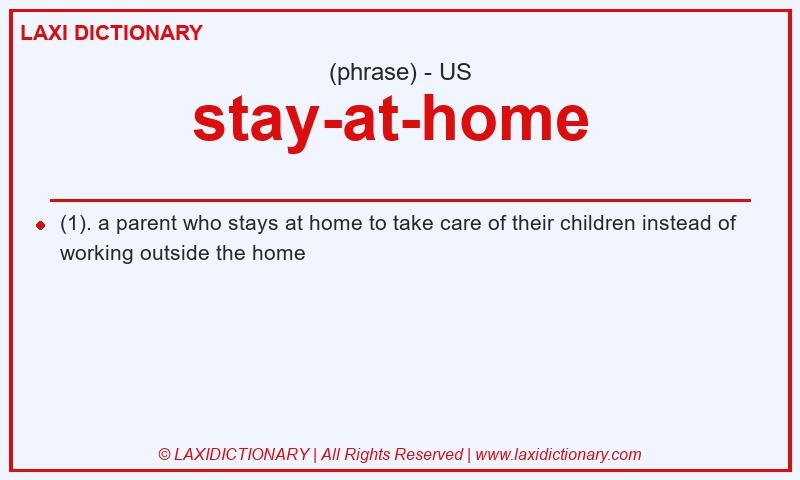 LAXI DICTIONARY

(phrase) - US

stay-at-home

(1). a parent who stays at home to take care of their children instead of working outside the home

© LAXIDICTIONARY | All Rights Reserved | www.laxidictionary.com